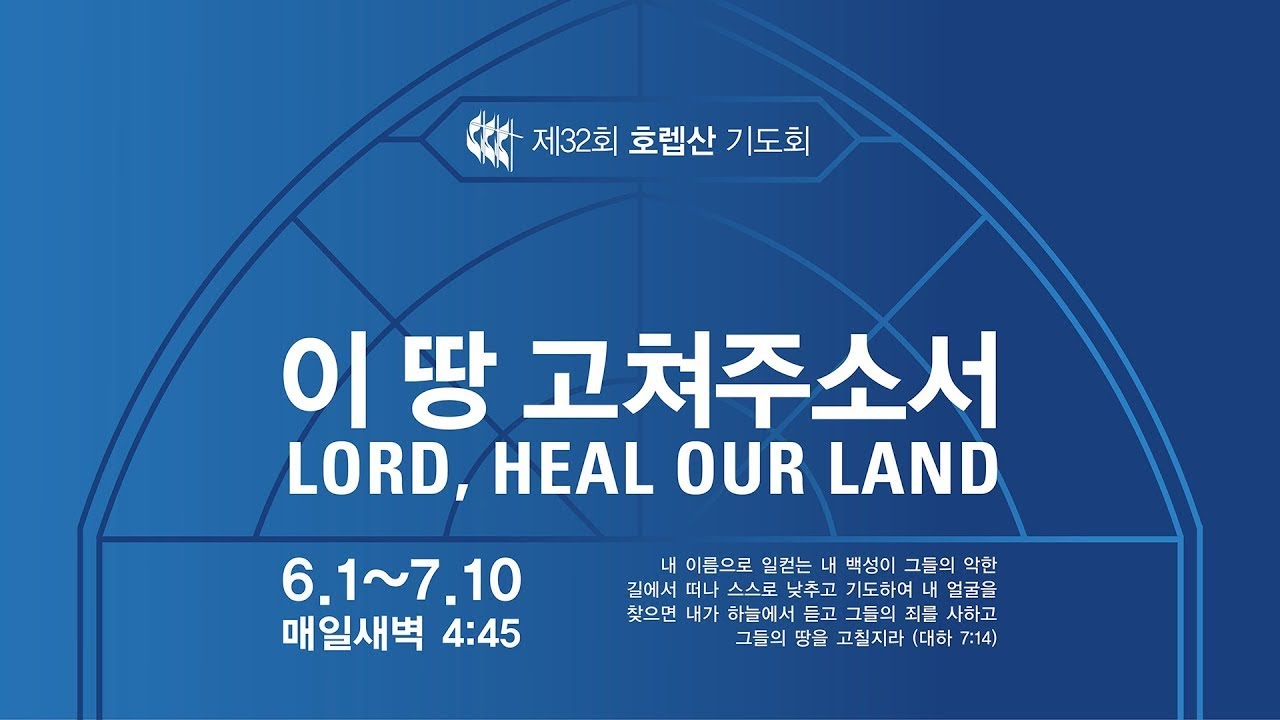 제32회 호렙산 기도회

이 땅 고쳐주소서
LORD, HEAL OUR LAND

6.1~7.10
매일새벽 4:45

내 이름으로 일컫는 내 백성이 그들의 악한 길에서 떠나 스스로 낮추고 기도하여 내 얼굴을 찾으면 내가 하늘에서 듣고 그들의 죄를 사하고 그들의 땅을 고칠지라 (대하 7:14)